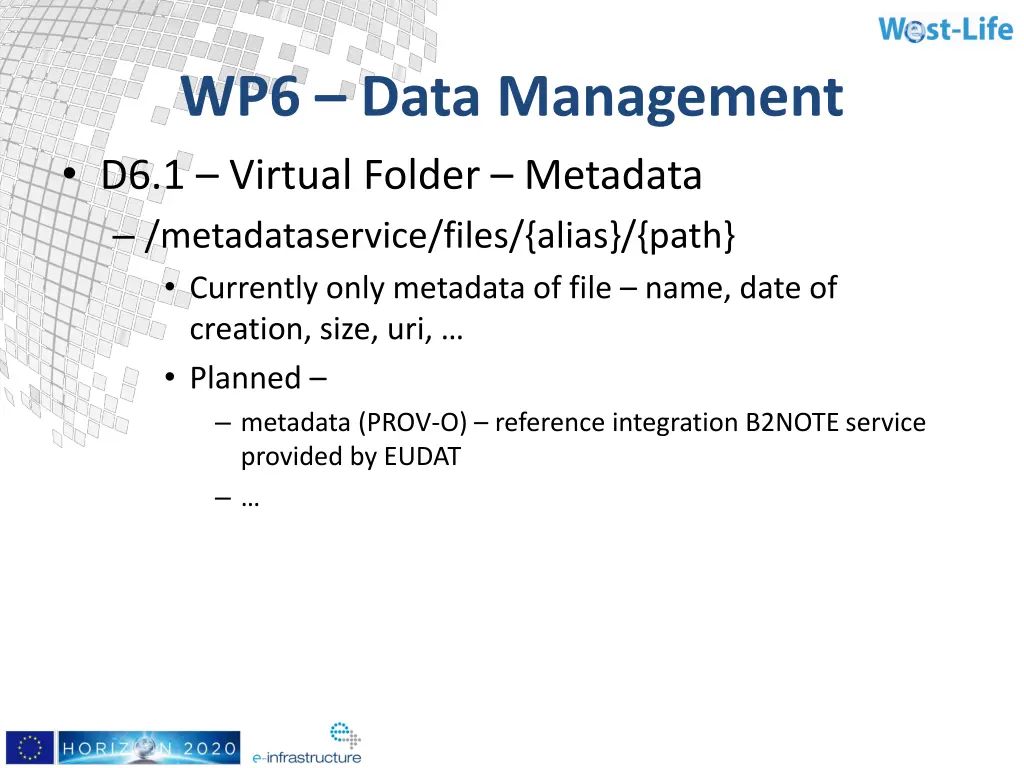 West-Life

WP6 – Data Management

• D6.1 – Virtual Folder – Metadata
– /metadataservice/files/{alias}/{path}
• Currently only metadata of file – name, date of creation, size, uri, …
• Planned –
– metadata (PROV-O) – reference integration B2NOTE service provided by EUDAT
– …

HORIZON 2020

e-infrastructure